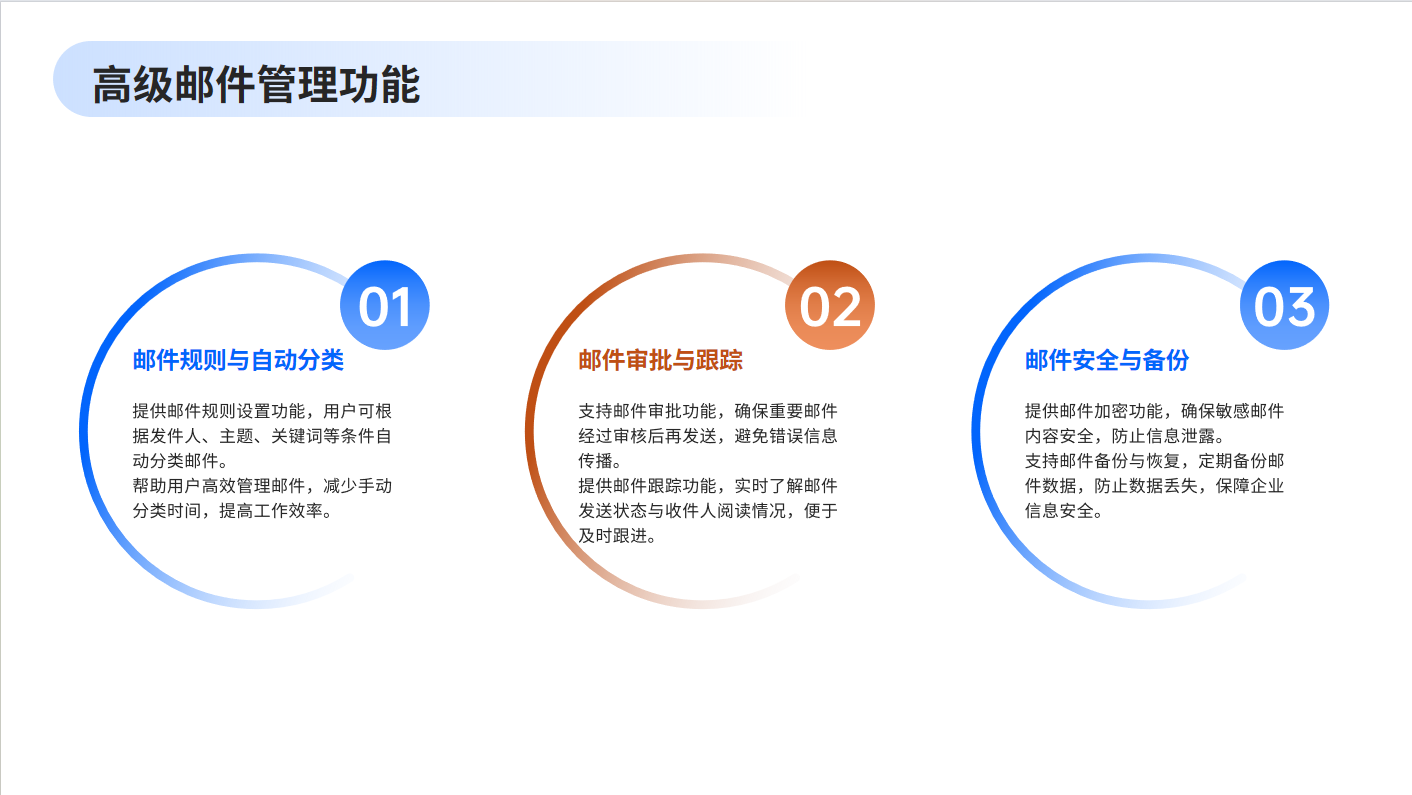 高级邮件管理功能

01

邮件规则与自动分类

提供邮件规则设置功能，用户可根据发件人、主题、关键词等条件自动分类邮件。
帮助用户高效管理邮件，减少手动分类时间，提高工作效率。

02

邮件审批与跟踪

支持邮件审批功能，确保重要邮件经过审核后再发送，避免错误信息传播。
提供邮件跟踪功能，实时了解邮件发送状态与收件人阅读情况，便于及时跟进。

03

邮件安全与备份

提供邮件加密功能，确保敏感邮件内容安全，防止信息泄露。
支持邮件备份与恢复，定期备份邮件数据，防止数据丢失，保障企业信息安全。